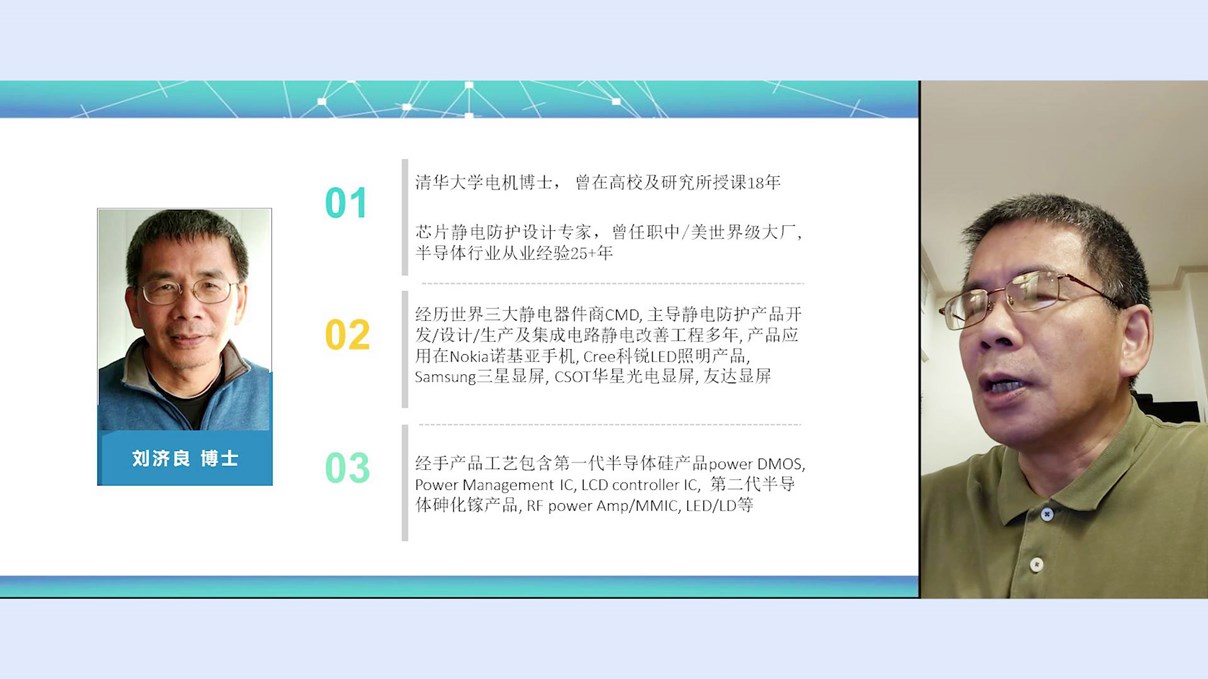 刘济良 博士

01

清华大学电机博士， 曾在高校及研究所授课18年

芯片静电防护设计专家，曾任职中/美世界级大厂，半导体行业从业经验25+年

02

经历世界三大静电器件商CMD, 主导静电防护产品开发/设计/生产及集成电路静电改善工程多年, 产品应用在Nokia诺基亚手机, Cree科锐LED照明产品, Samsung三星显屏, CSOT华星光电显屏, 友达显屏

03

经手产品工艺包含第一代半导体硅产品power DMOS, Power Management IC, LCD controller IC, 第二代半导体砷化镓产品, RF power Amp/MMIC, LED/LD等